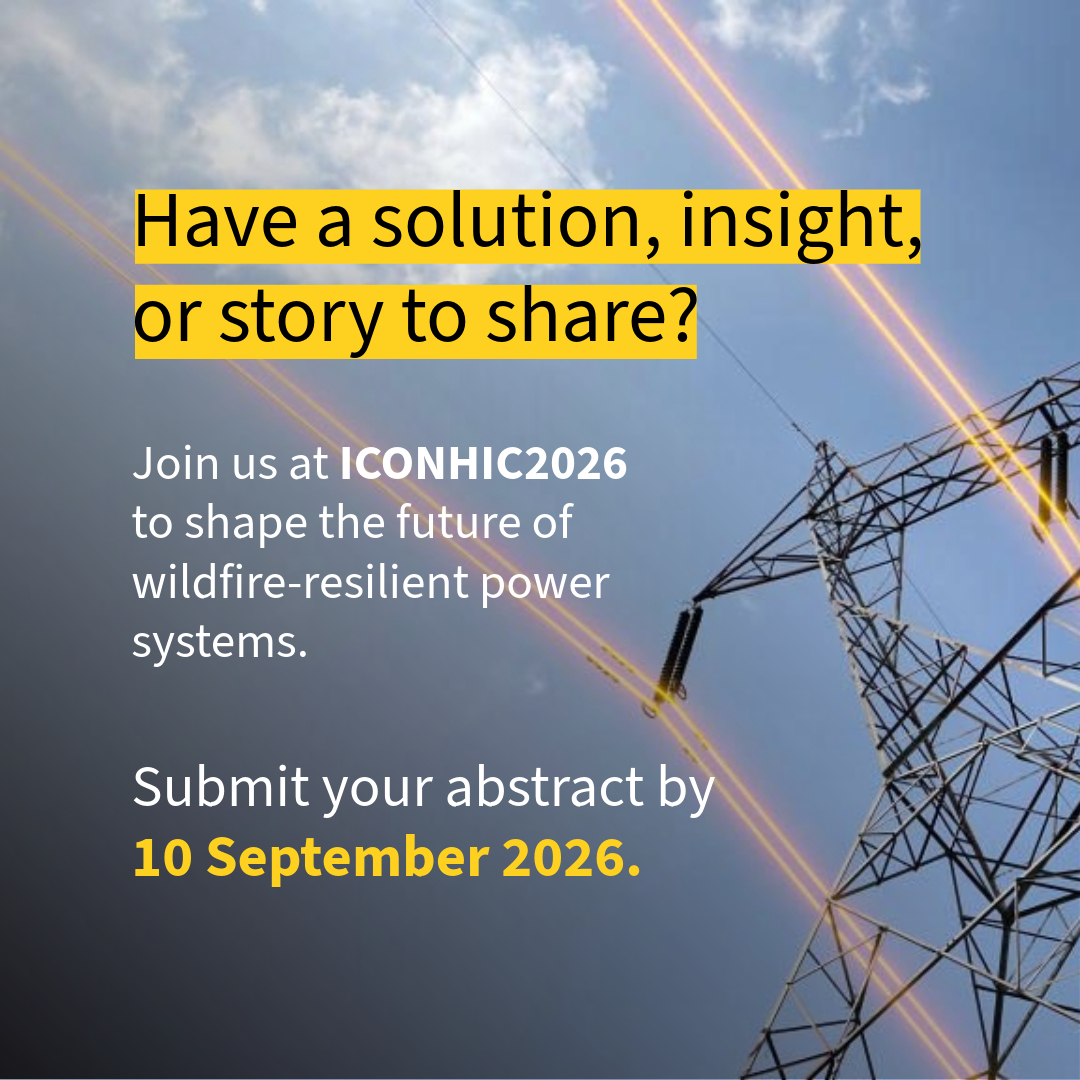 Have a solution, insight, or story to share?

Join us at ICONHIC2026 to shape the future of wildfire-resilient power systems.

Submit your abstract by 10 September 2026.